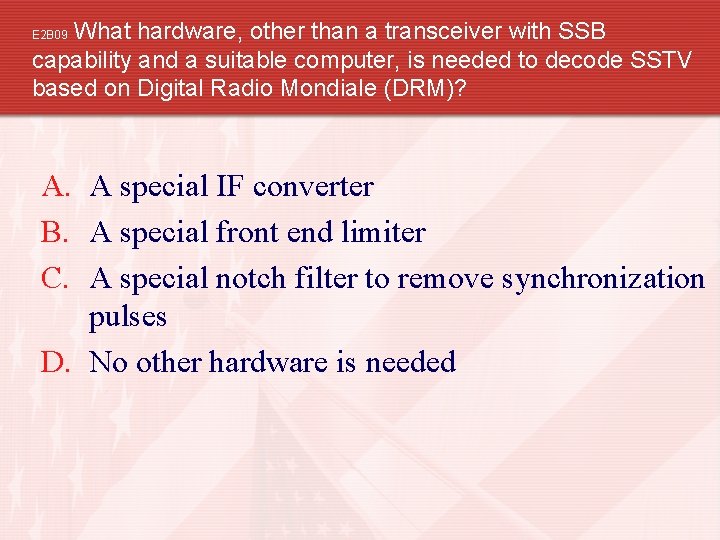 E2B09 What hardware, other than a transceiver with SSB capability and a suitable computer, is needed to decode SSTV based on Digital Radio Mondiale (DRM)?

A. A special IF converter
B. A special front end limiter
C. A special notch filter to remove synchronization pulses
D. No other hardware is needed